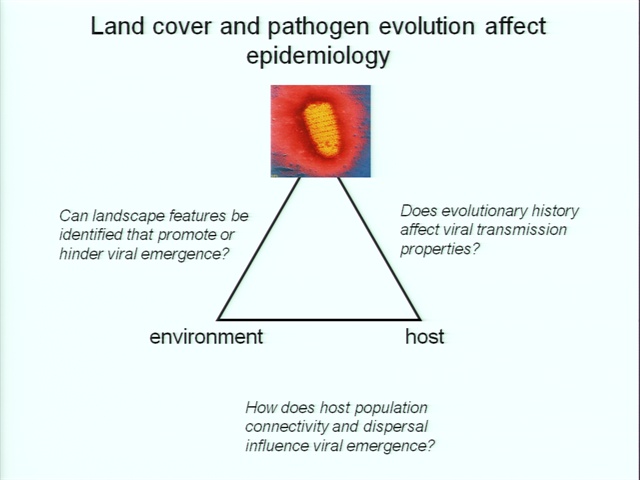 Land cover and pathogen evolution affect epidemiology

Can landscape features be identified that promote or hinder viral emergence?

Does evolutionary history affect viral transmission properties?

environment

host

How does host population connectivity and dispersal influence viral emergence?